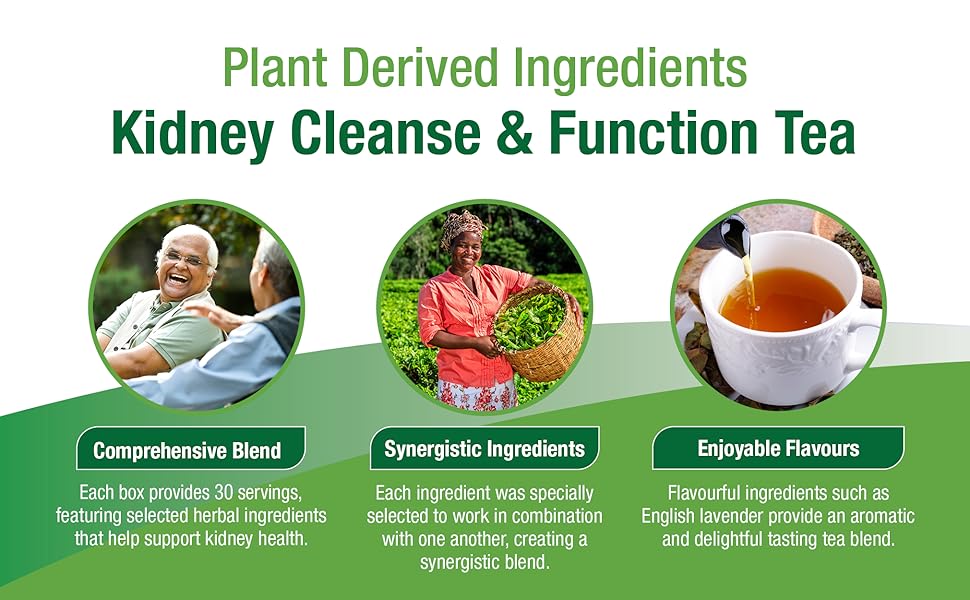 Plant Derived Ingredients
Kidney Cleanse & Function Tea

Comprehensive Blend

Each box provides 30 servings, featuring selected herbal ingredients that help support kidney health.

Synergistic Ingredients

Each ingredient was specially selected to work in combination with one another, creating a synergistic blend.

Enjoyable Flavours

Flavourful ingredients such as English lavender provide an aromatic and delightful tasting tea blend.